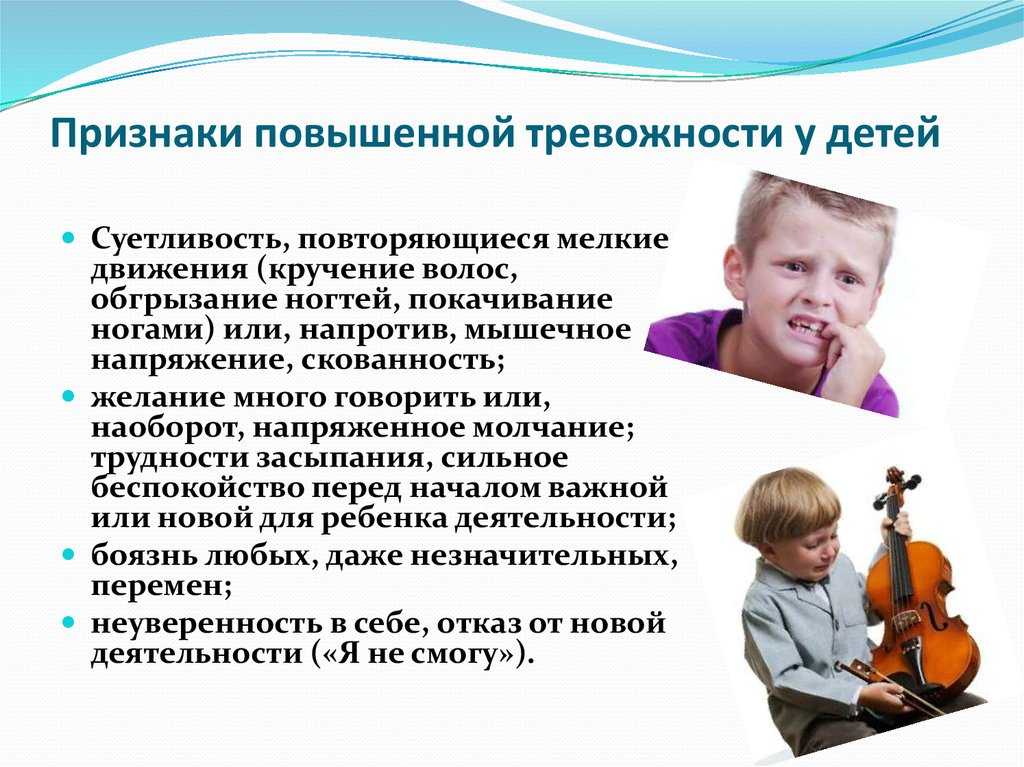 Признаки повышенной тревожности у детей

- Суетливость, повторяющиеся мелкие движения (кручение волос, обгрызание ногтей, покачивание ногами) или, напротив, мышечное напряжение, скованность;
- желание много говорить или, наоборот, напряженное молчание; трудности засыпания, сильное беспокойство перед началом важной или новой для ребенка деятельности;
- боязнь любых, даже незначительных, перемен;
- неуверенность в себе, отказ от новой деятельности («Я не смогу»).